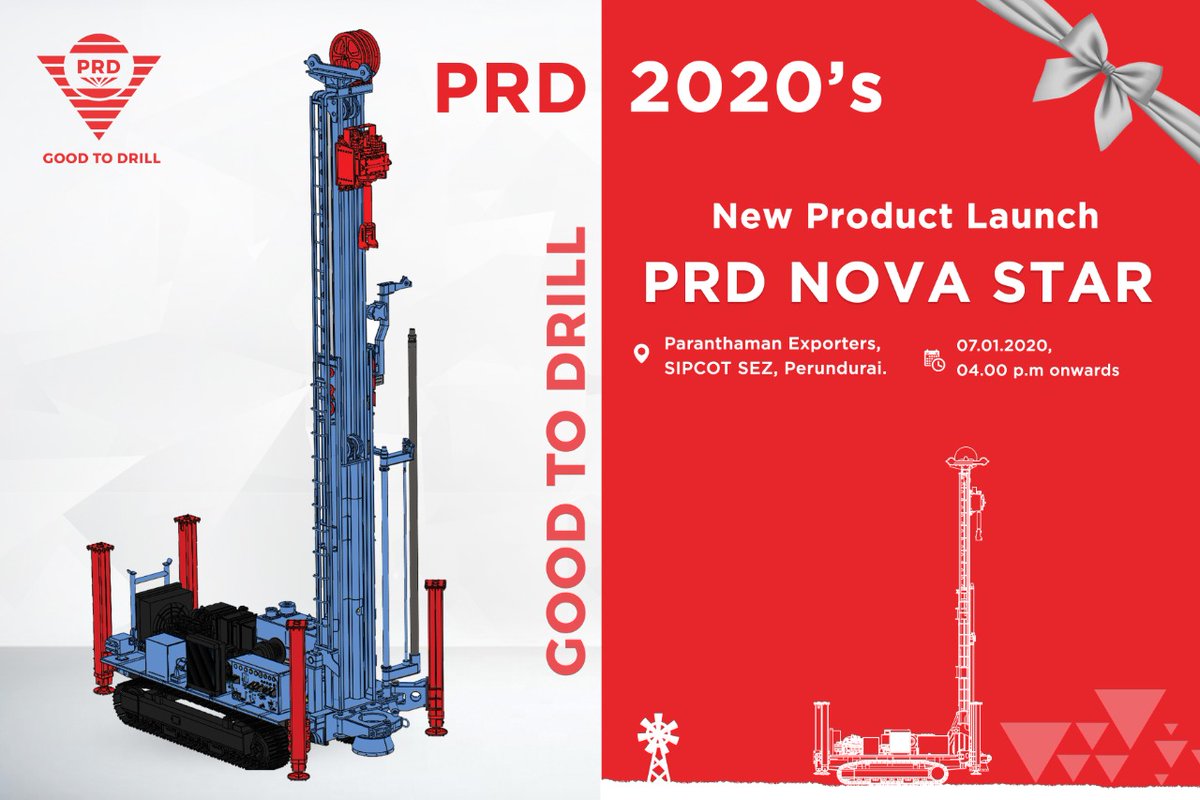 PRD
GOOD TO DRILL

PRD 2020's

GOOD TO DRILL

New Product Launch
PRD NOVA STAR

Paranthaman Exporters, SIPCOT SEZ, Perundurai.

07.01.2020, 04.00 p.m onwards